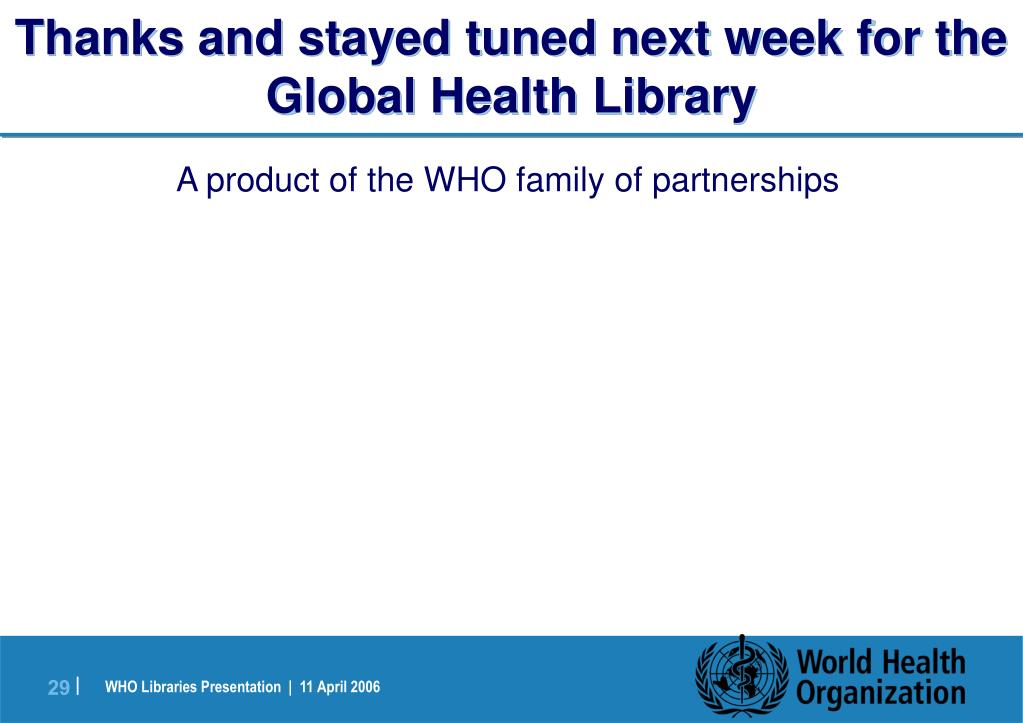 Thanks and stayed tuned next week for the Global Health Library

A product of the WHO family of partnerships

29 | WHO Libraries Presentation | 11 April 2006

World Health Organization